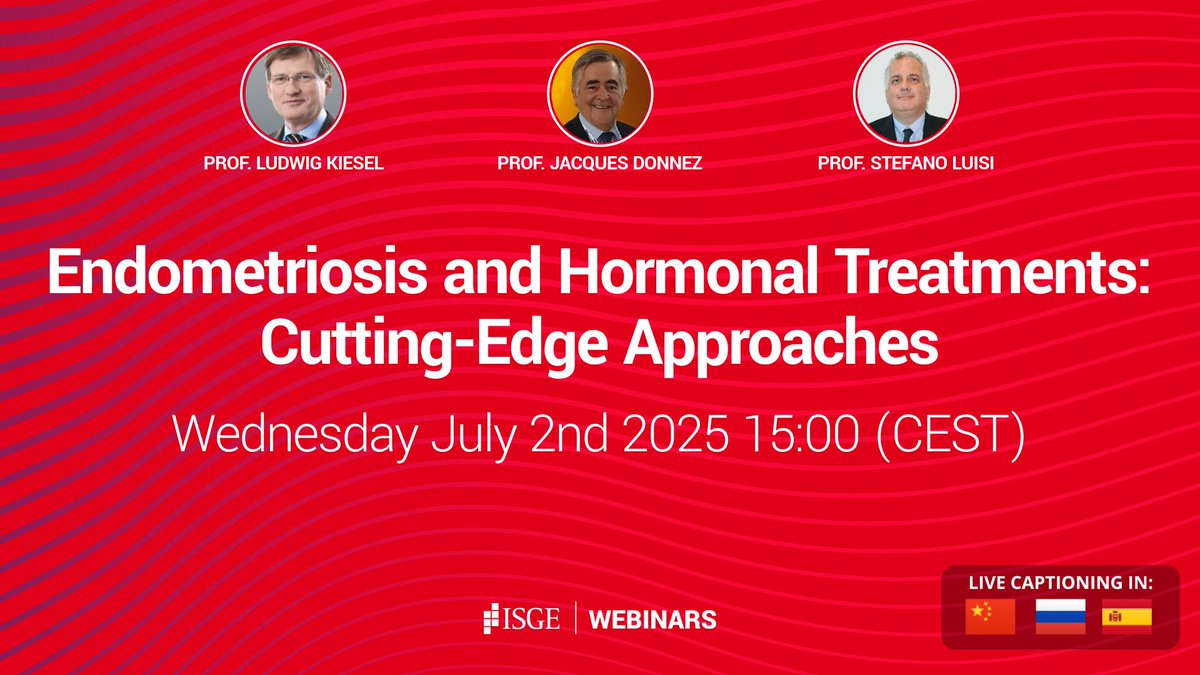 PROF. LUDWIG KIESEL

PROF. JACQUES DONNEZ

PROF. STEFANO LUISI

Endometriosis and Hormonal Treatments: Cutting-Edge Approaches

Wednesday July 2nd 2025 15:00 (CEST)

ISGE | WEBINARS

LIVE CAPTIONING IN: